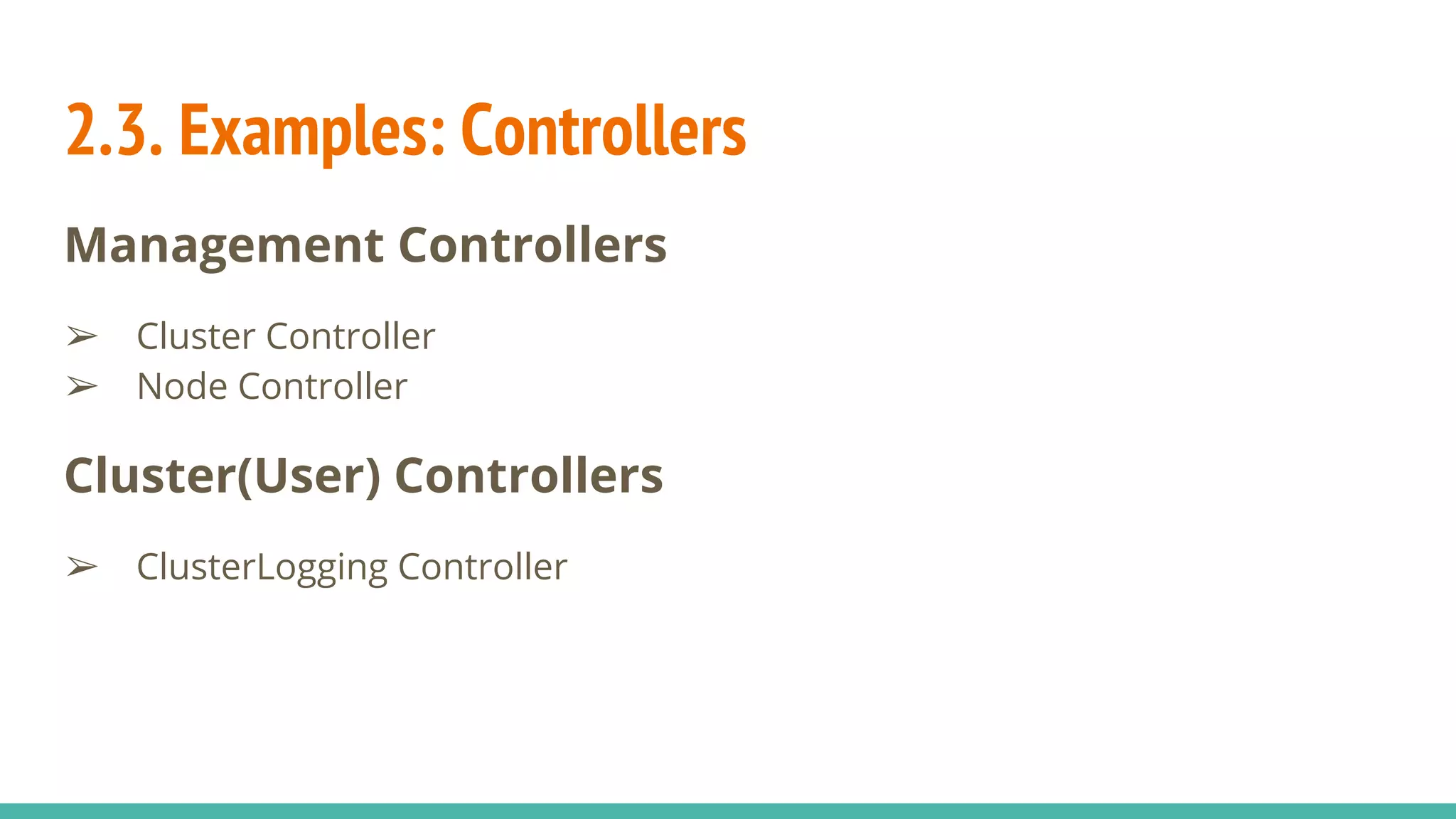 2.3. Examples: Controllers

Management Controllers

➢ Cluster Controller
➢ Node Controller

Cluster(User) Controllers

➢ ClusterLogging Controller